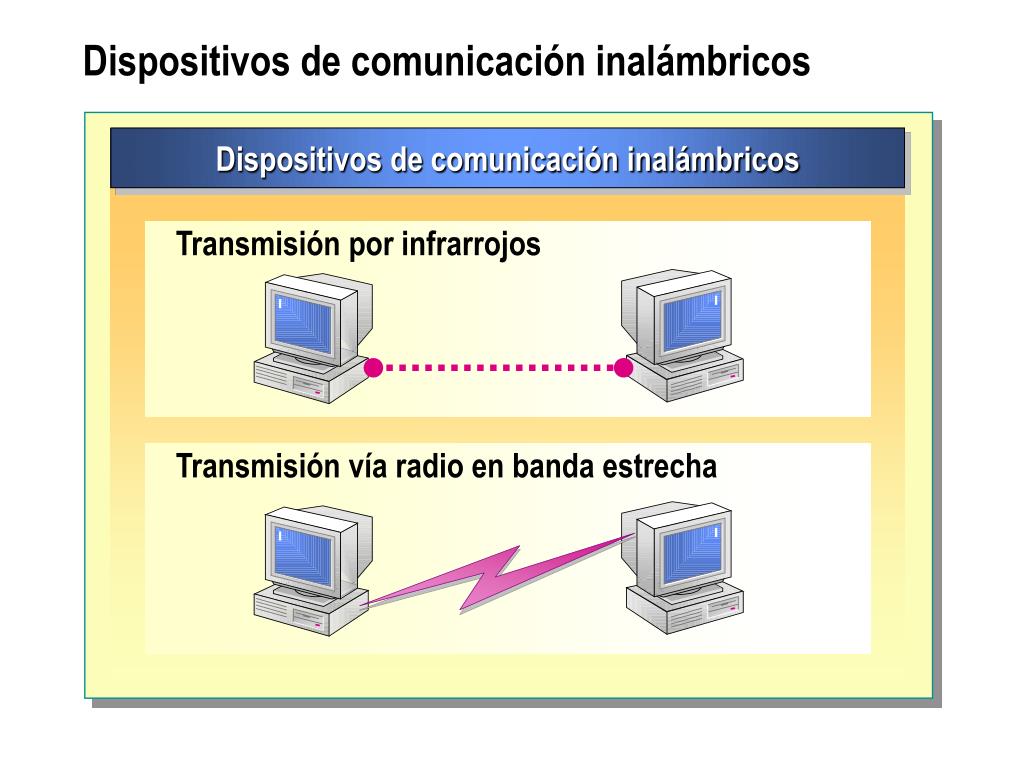 Dispositivos de comunicación inalámbricos

Dispositivos de comunicación inalámbricos

Transmisión por infrarrojos

Transmisión vía radio en banda estrecha